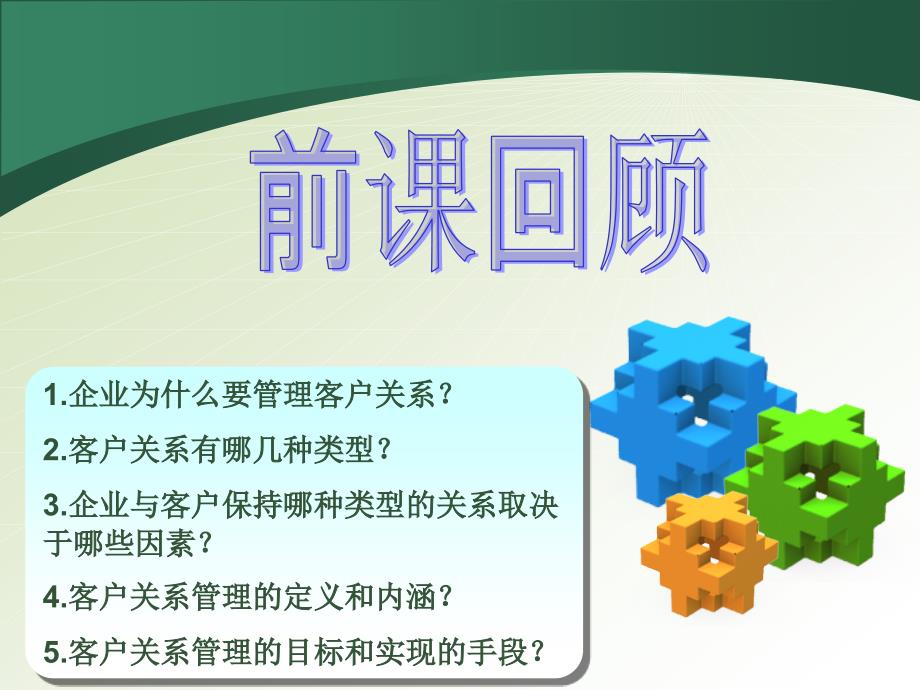 前课回顾

1.企业为什么要管理客户关系？

2.客户关系有哪几种类型？

3.企业与客户保持哪种类型的关系取决于哪些因素？

4.客户关系管理的定义和内涵？

5.客户关系管理的目标和实现的手段？